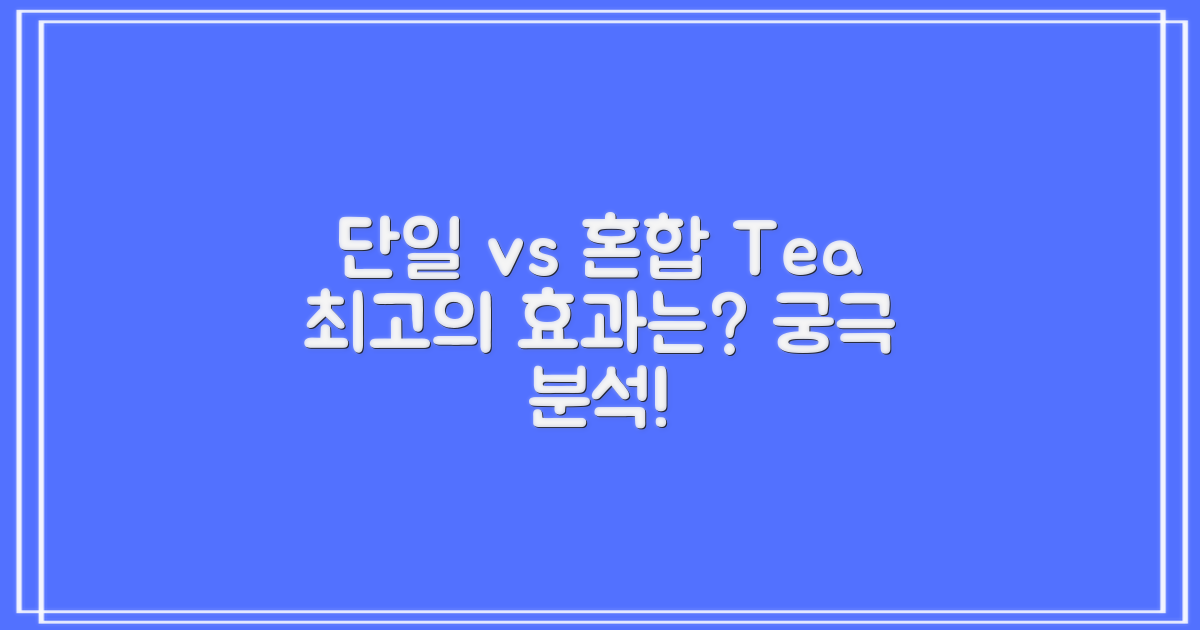 단일 vs 혼합 Tea 최고의 효과는? 궁극 분석!